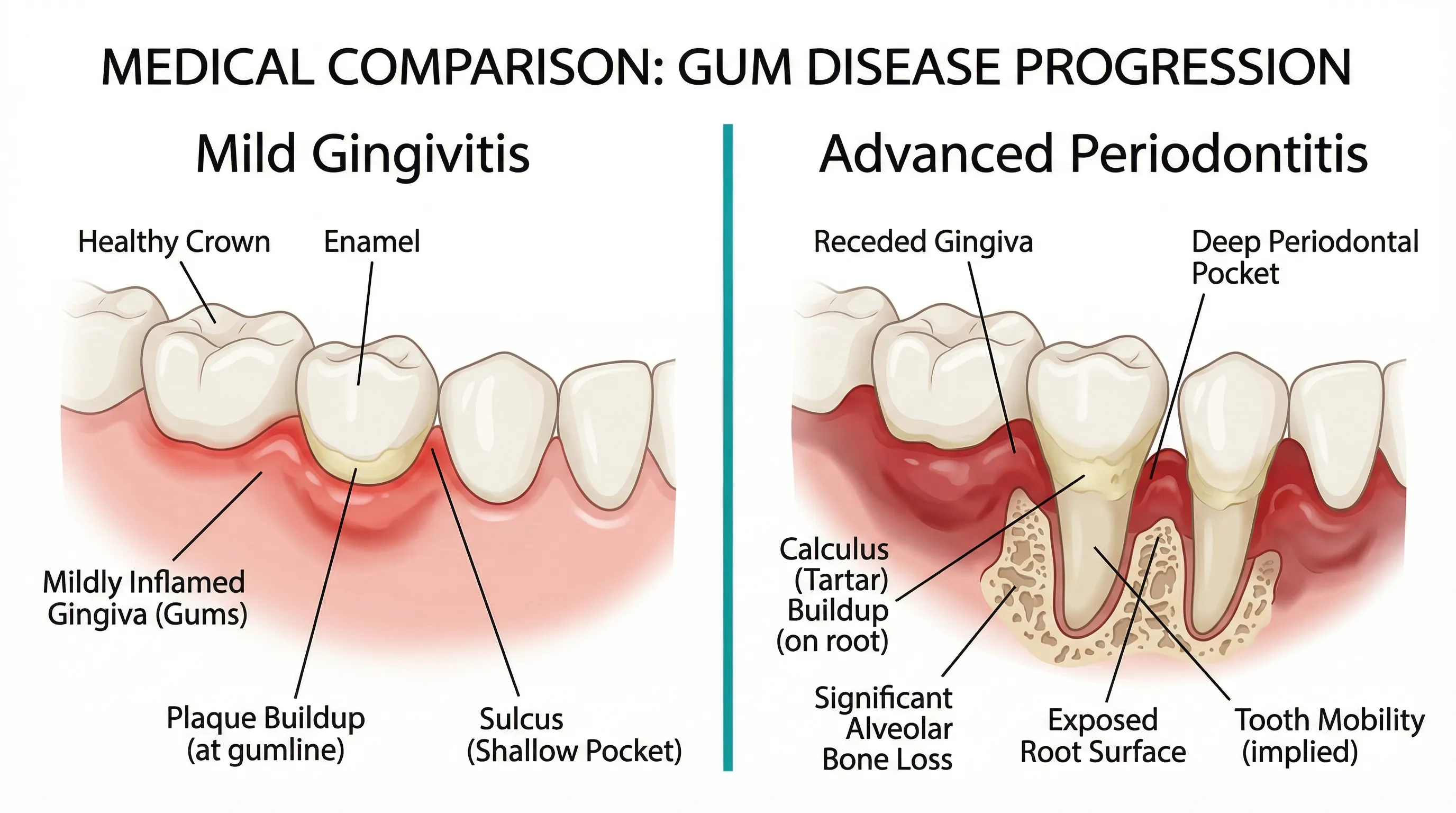 MEDICAL COMPARISON: GUM DISEASE PROGRESSION

Mild Gingivitis

Healthy Crown

Enamel

Mildly Inflamed Gingiva (Gums)

Plaque Buildup (at gumline)

Sulcus (Shallow Pocket)

Advanced Periodontitis

Receded Gingiva

Deep Periodontal Pocket

Calculus (Tartar) Buildup (on root)

Significant Alveolar Bone Loss

Exposed Root Surface

Tooth Mobility (implied)